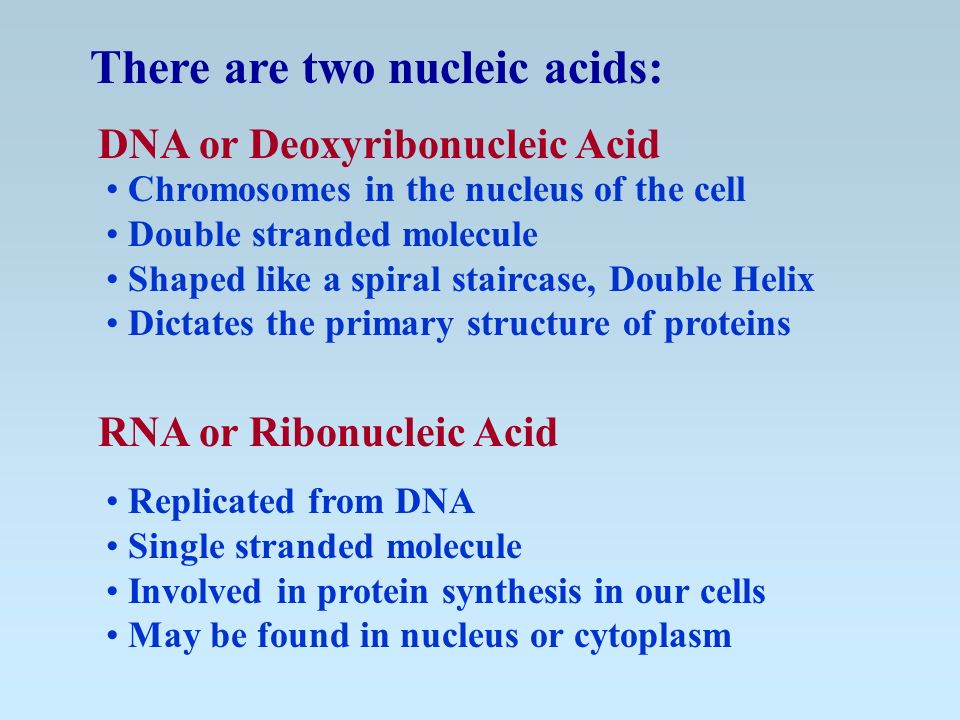 There are two nucleic acids:

DNA or Deoxyribonucleic Acid
• Chromosomes in the nucleus of the cell
• Double stranded molecule
• Shaped like a spiral staircase, Double Helix
• Dictates the primary structure of proteins

RNA or Ribonucleic Acid
• Replicated from DNA
• Single stranded molecule
• Involved in protein synthesis in our cells
• May be found in nucleus or cytoplasm